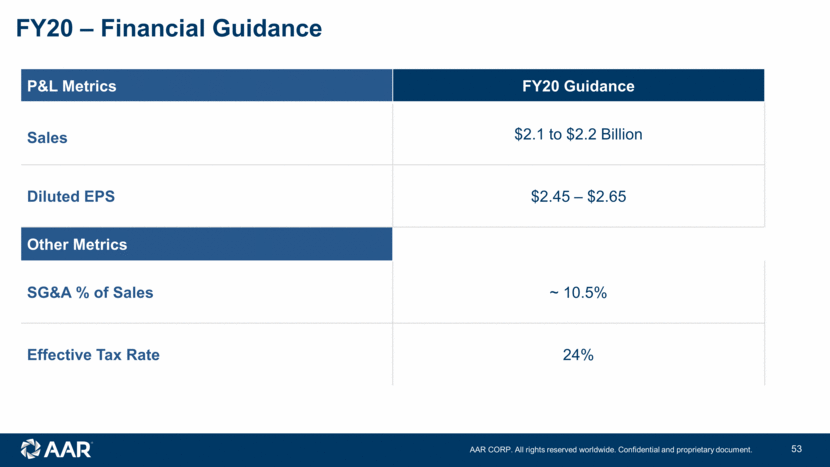 FY20 – Financial Guidance

| P&L Metrics | FY20 Guidance |
|---|---|
| Sales | \$2.1 to \$2.2 Billion |
| Diluted EPS | \$2.45 – \$2.65 |
| Other Metrics | |
| SG&A % of Sales | ~ 10.5% |
| Effective Tax Rate | 24% |

AAR

AAR CORP. All rights reserved worldwide. Confidential and proprietary document.

53